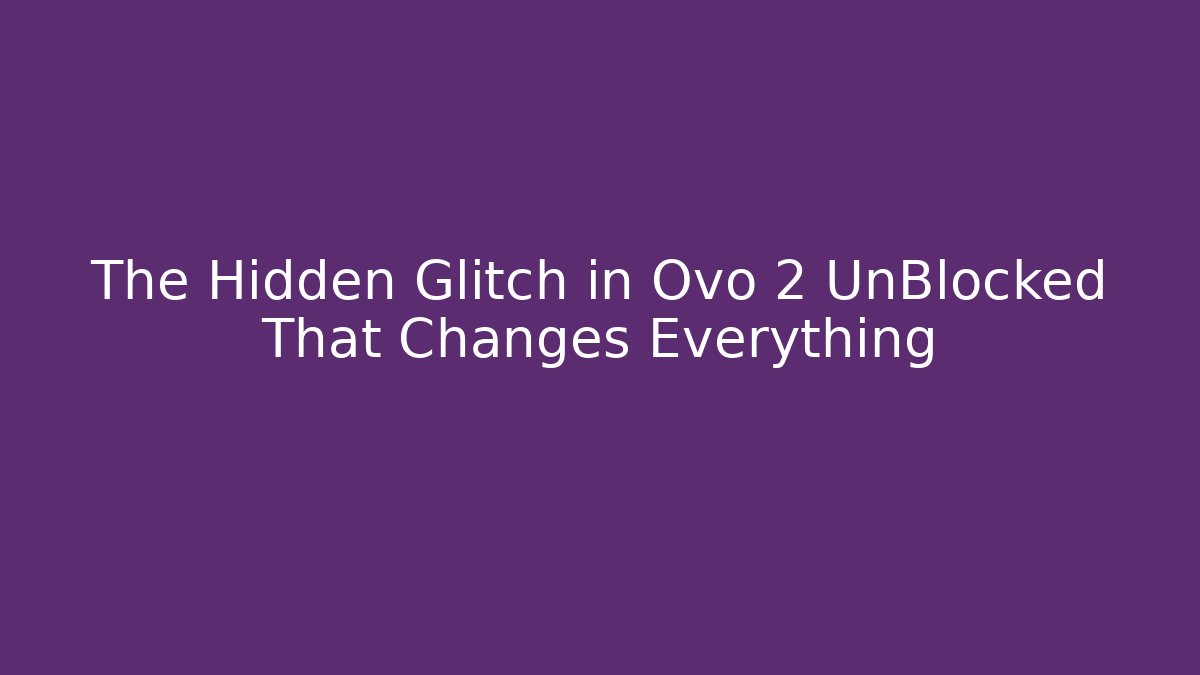 The Hidden Glitch in Ovo 2 UnBlocked That Changes Everything